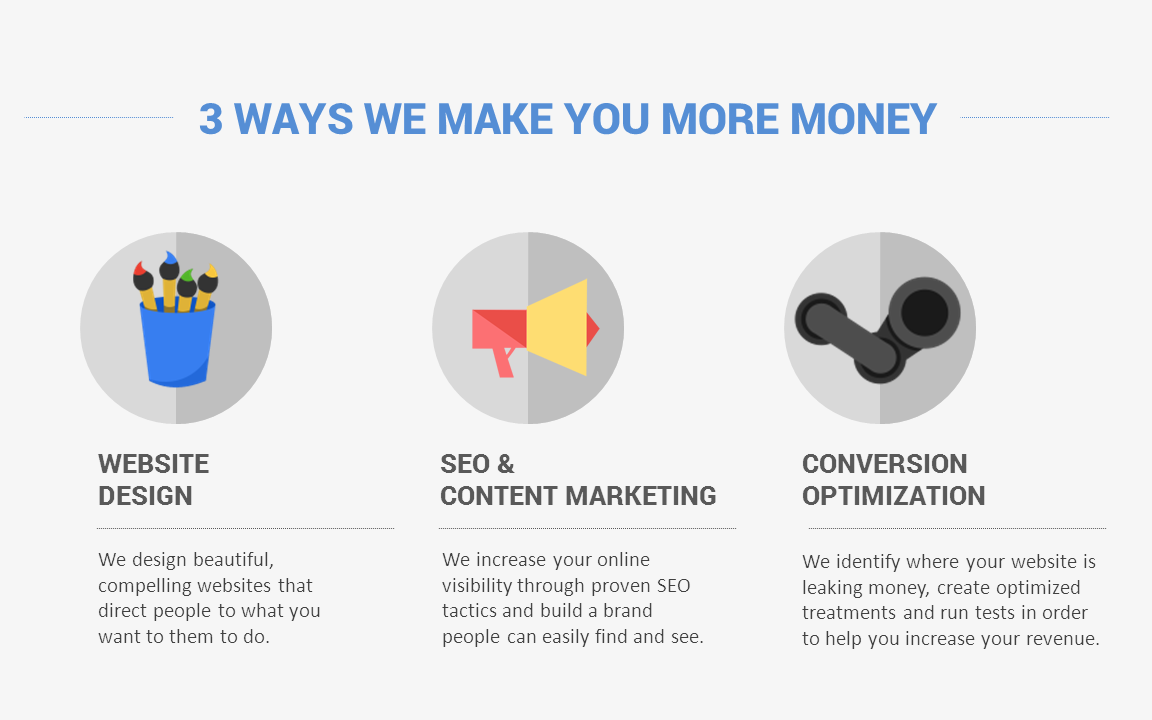 3 WAYS WE MAKE YOU MORE MONEY

WEBSITE DESIGN

We design beautiful, compelling websites that direct people to what you want to them to do.

SEO & CONTENT MARKETING

We increase your online visibility through proven SEO tactics and build a brand people can easily find and see.

CONVERSION OPTIMIZATION

We identify where your website is leaking money, create optimized treatments and run tests in order to help you increase your revenue.